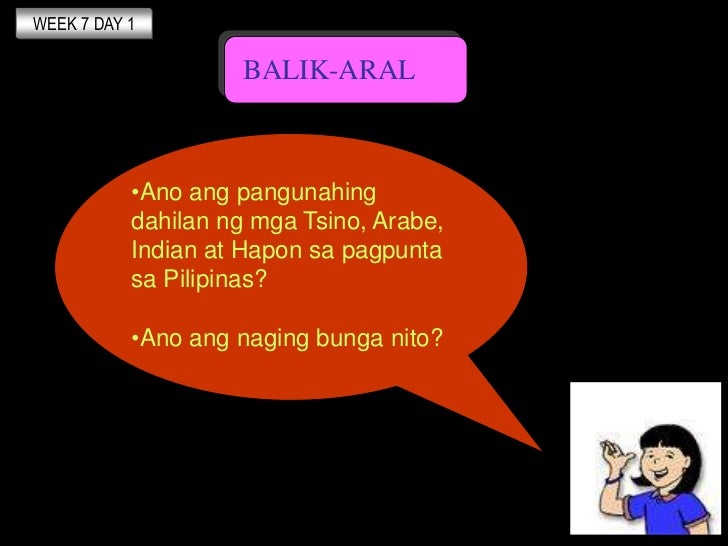 WEEK 7 DAY 1

BALIK-ARAL

•Ano ang pangunahing dahilan ng mga Tsino, Arabe, Indian at Hapon sa pagpunta sa Pilipinas?

•Ano ang naging bunga nito?